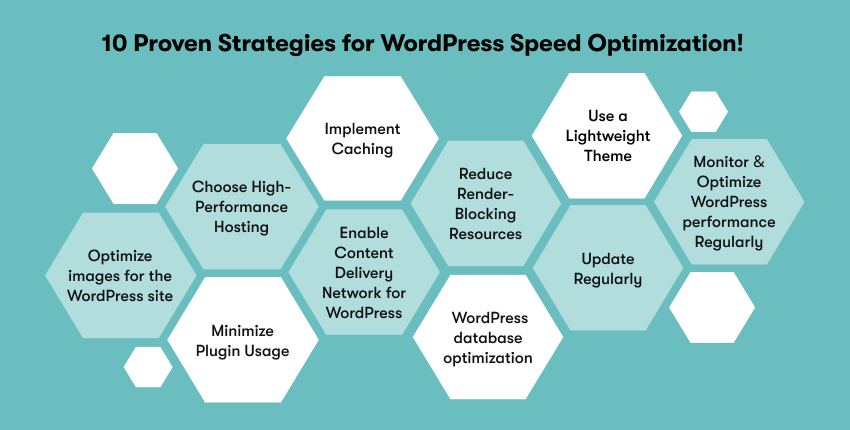 10 Proven Strategies for WordPress Speed Optimization!

Optimize images for the WordPress site

Choose High-Performance Hosting

Minimize Plugin Usage

Implement Caching

Enable Content Delivery Network for WordPress

Reduce Render-Blocking Resources

WordPress database optimization

Use a Lightweight Theme

Update Regularly

Monitor & Optimize WordPress performance Regularly